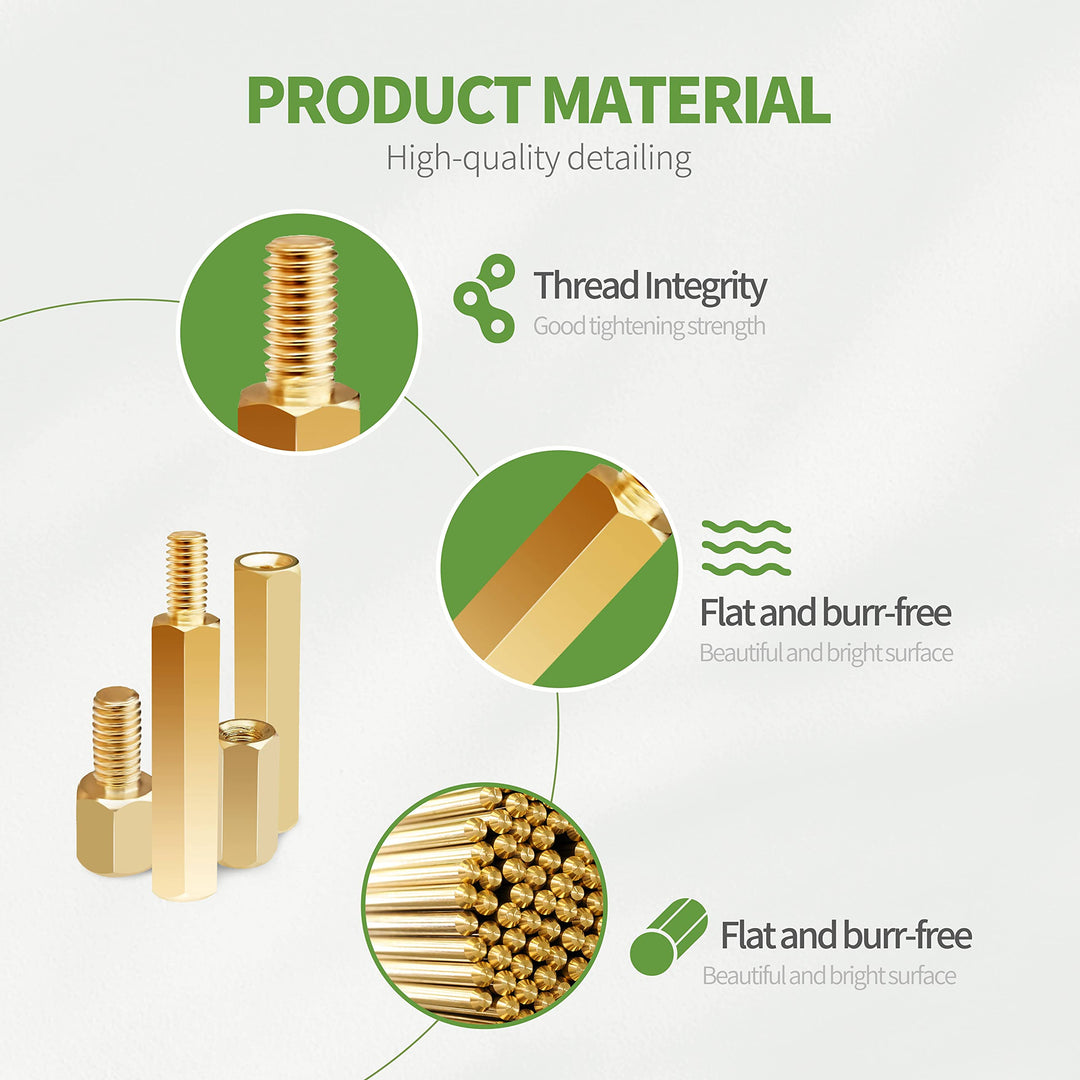 PRODUCT MATERIAL
High-quality detailing

Thread Integrity
Good tightening strength

Flat and burr-free
Beautiful and bright surface

Flat and burr-free
Beautiful and bright surface